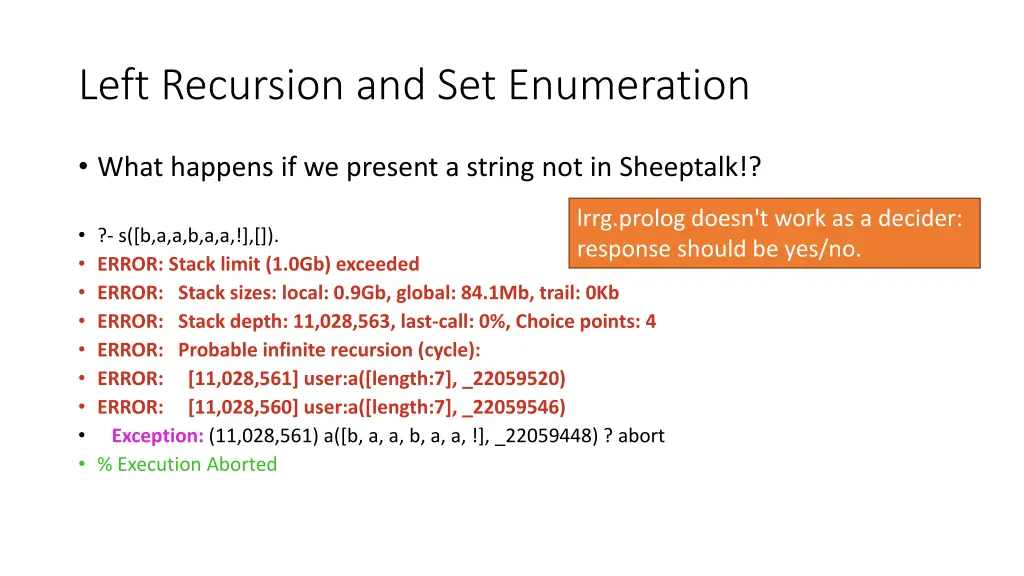 Left Recursion and Set Enumeration

• What happens if we present a string not in Sheeptalk!?

lrrg.prolog doesn't work as a decider: response should be yes/no.

• ?- s([b,a,a,b,a,a,!],[]).
• ERROR: Stack limit (1.0Gb) exceeded
• ERROR: Stack sizes: local: 0.9Gb, global: 84.1Mb, trail: 0Kb
• ERROR: Stack depth: 11,028,563, last-call: 0%, Choice points: 4
• ERROR: Probable infinite recursion (cycle):
• ERROR: [11,028,561] user:a([length:7], _22059520)
• ERROR: [11,028,560] user:a([length:7], _22059546)
• Exception: (11,028,561) a([b, a, a, b, a, a, !], _22059448) ? abort
• % Execution Aborted